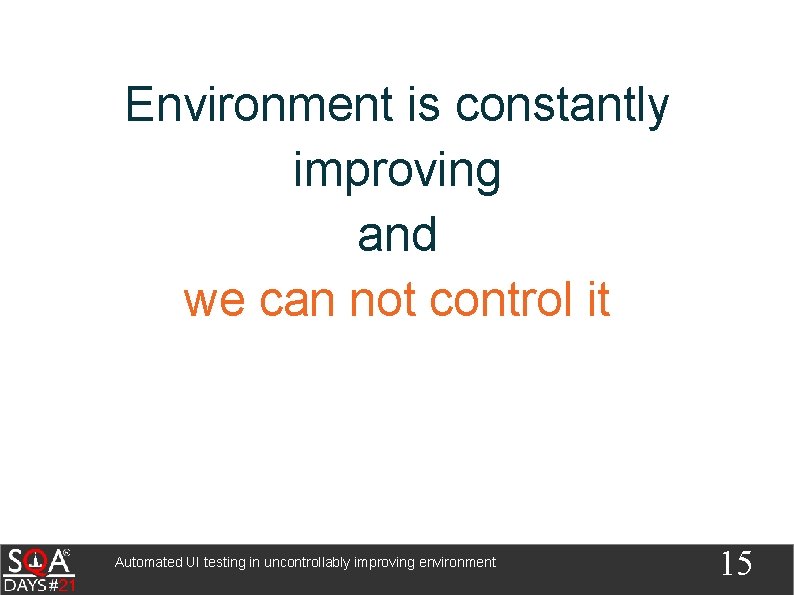 Environment is constantly improving
and
we can not control it

SQA DAYS#21

Automated UI testing in uncontrollably improving environment

15